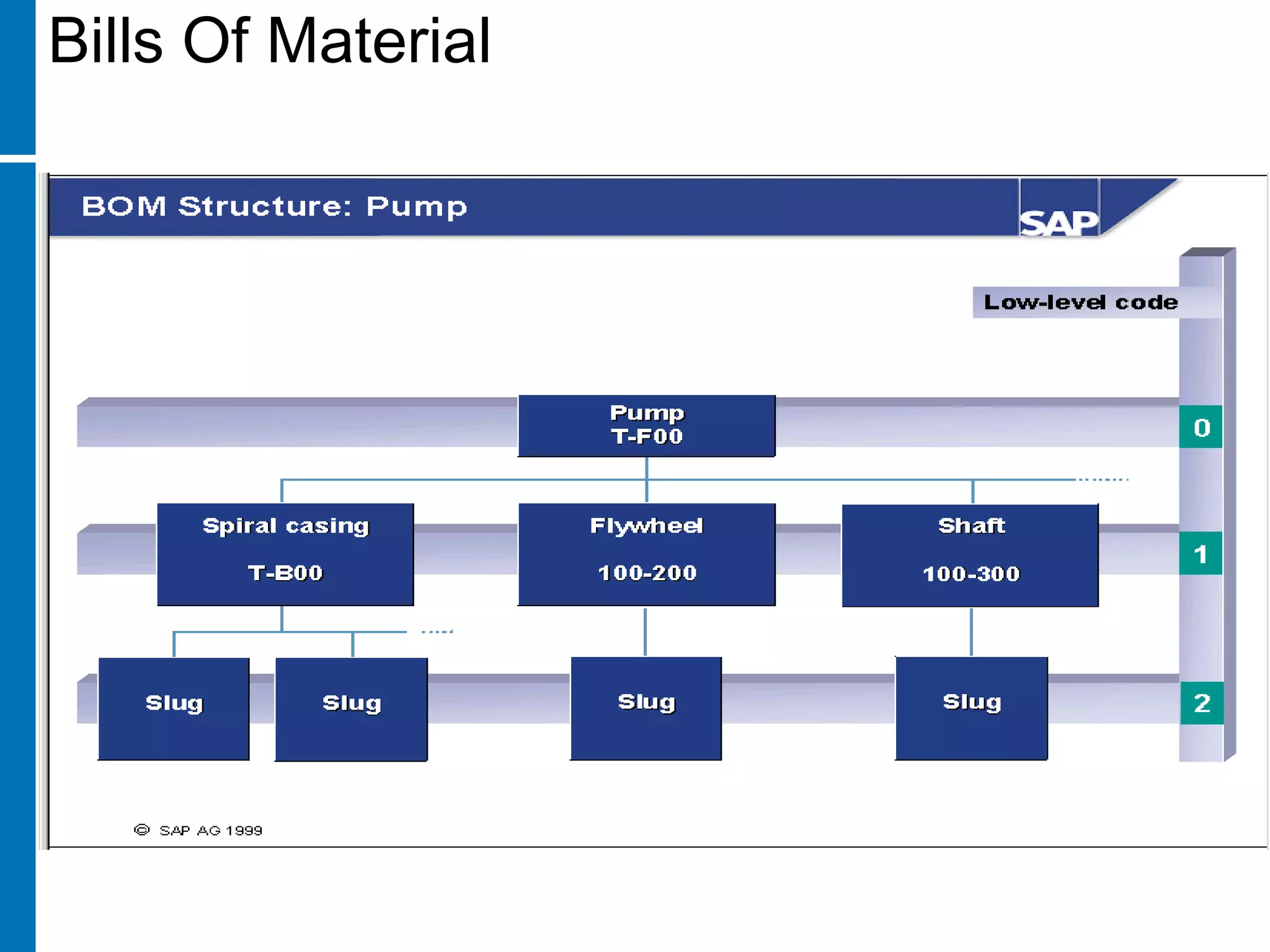 Bills Of Material

BOM Structure: Pump

SAP

Low-level code

Pump
T-F00

0

Spiral casing
T-B00

Flywheel
100-200

Shaft
100-300

1

Slug

Slug

Slug

Slug

2

© SAP AG 1999